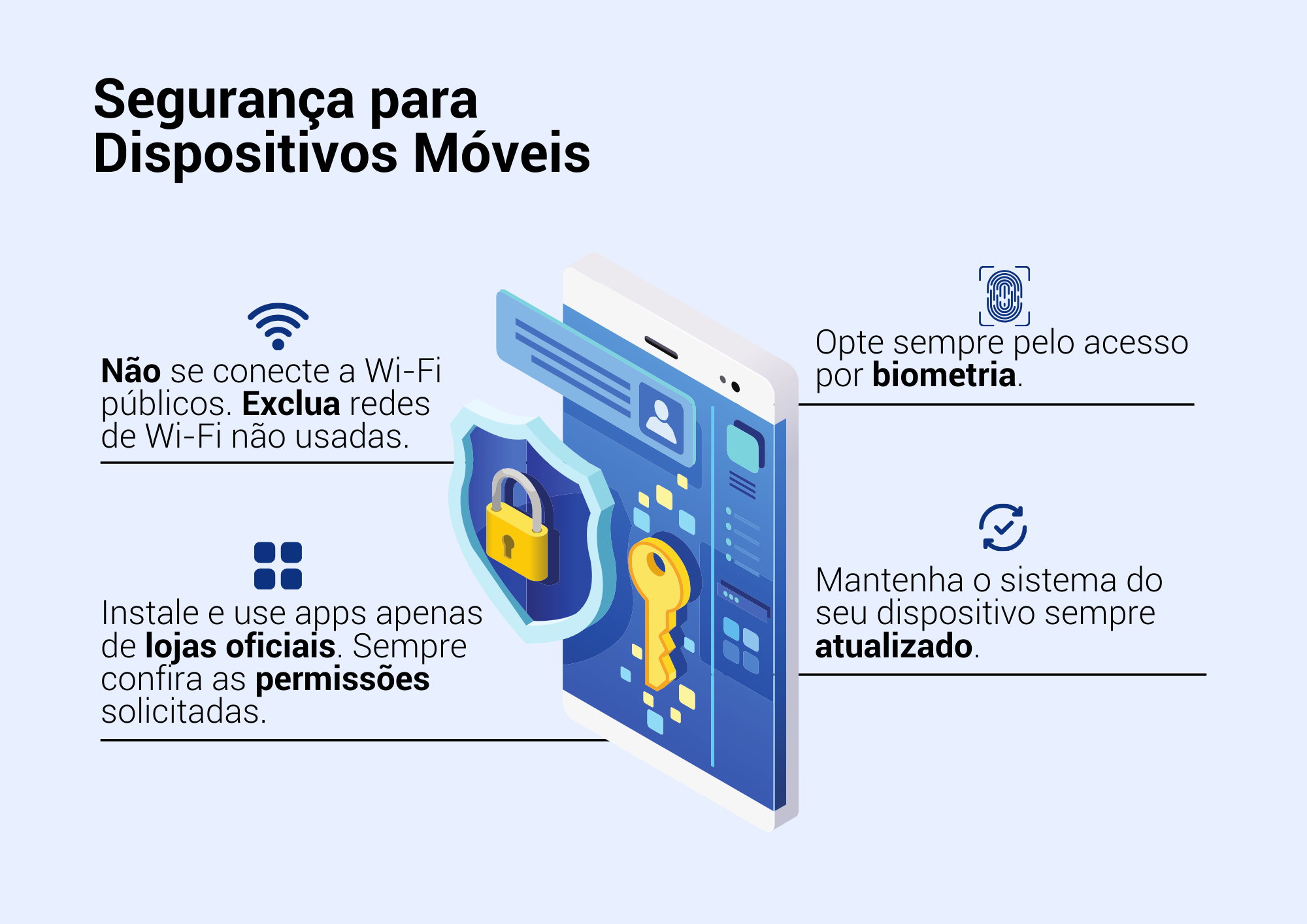 Segurança para Dispositivos Móveis

Não se conecte a Wi-Fi públicos. Exclua redes de Wi-Fi não usadas.

Instale e use apps apenas de lojas oficiais. Sempre confira as permissões solicitadas.

Opte sempre pelo acesso por biometria.

Mantenha o sistema do seu dispositivo sempre atualizado.